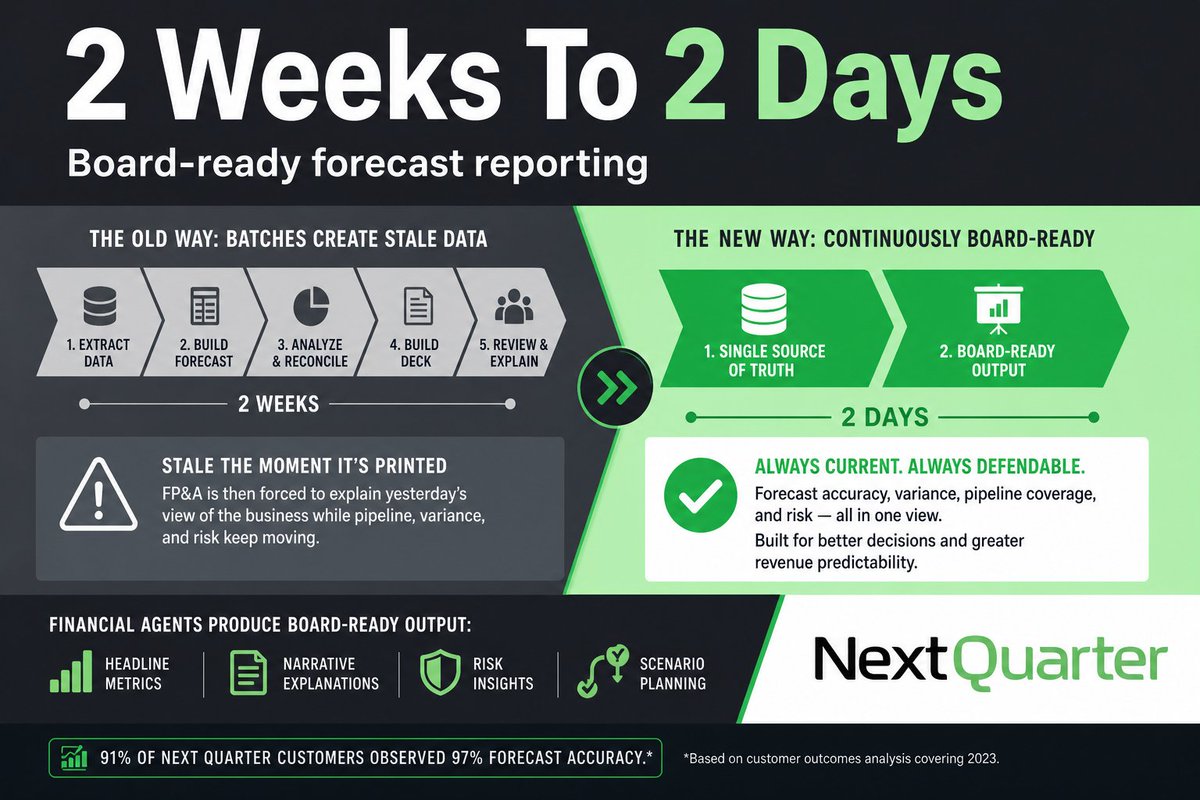 2 Weeks To 2 Days

Board-ready forecast reporting

THE OLD WAY: BATCHES CREATE STALE DATA

1. EXTRACT DATA
2. BUILD FORECAST
3. ANALYZE & RECONCILE
4. BUILD DECK
5. REVIEW & EXPLAIN

2 WEEKS

STALE THE MOMENT IT'S PRINTED

FP&A is then forced to explain yesterday's view of the business while pipeline, variance, and risk keep moving.

THE NEW WAY: CONTINUOUSLY BOARD-READY

1. SINGLE SOURCE OF TRUTH
2. BOARD-READY OUTPUT

2 DAYS

ALWAYS CURRENT. ALWAYS DEFENDABLE.

Forecast accuracy, variance, pipeline coverage, and risk — all in one view.

Built for better decisions and greater revenue predictability.

FINANCIAL AGENTS PRODUCE BOARD-READY OUTPUT:

HEADLINE METRICS
NARRATIVE EXPLANATIONS
RISK INSIGHTS
SCENARIO PLANNING

NextQuarter

91% OF NEXT QUARTER CUSTOMERS OBSERVED 97% FORECAST ACCURACY.*

*Based on customer outcomes analysis covering 2023.